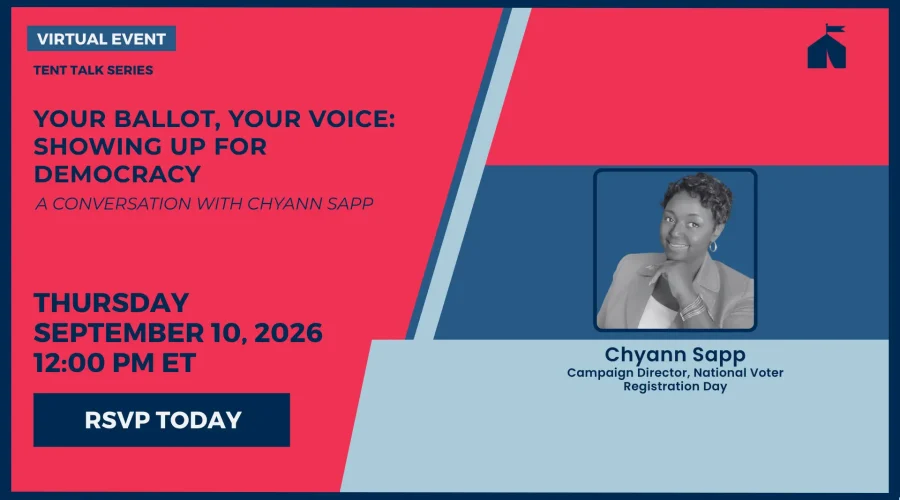 VIRTUAL EVENT

TENT TALK SERIES

YOUR BALLOT, YOUR VOICE: SHOWING UP FOR DEMOCRACY

A CONVERSATION WITH CHYANN SAPP

THURSDAY
SEPTEMBER 10, 2026
12:00 PM ET

RSVP TODAY

Chyann Sapp
Campaign Director, National Voter Registration Day